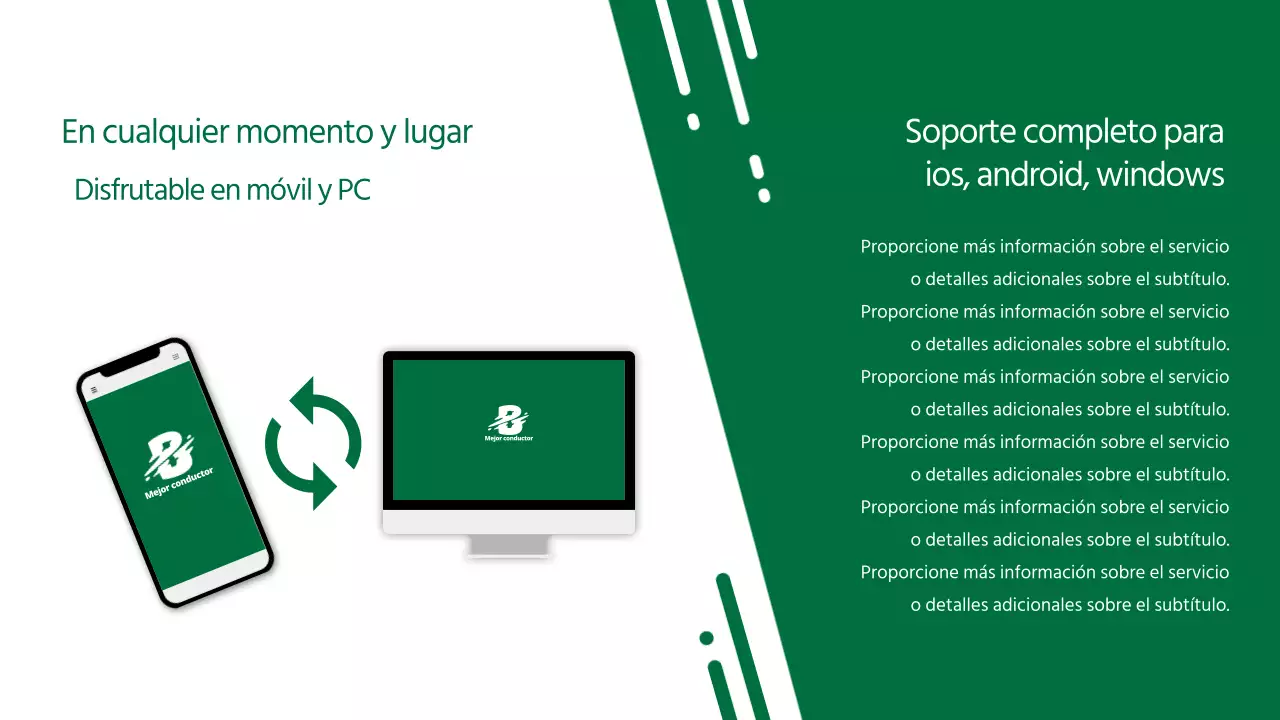 En cualquier momento y lugar

Disfrutable en móvil y PC

Mejor conductor

Mejor conductor

Soporte completo para ios, android, windows

Proporcione más información sobre el servicio o detalles adicionales sobre el subtítulo. Proporcione más información sobre el servicio o detalles adicionales sobre el subtítulo. Proporcione más información sobre el servicio o detalles adicionales sobre el subtítulo. Proporcione más información sobre el servicio o detalles adicionales sobre el subtítulo. Proporcione más información sobre el servicio o detalles adicionales sobre el subtítulo. Proporcione más información sobre el servicio o detalles adicionales sobre el subtítulo.